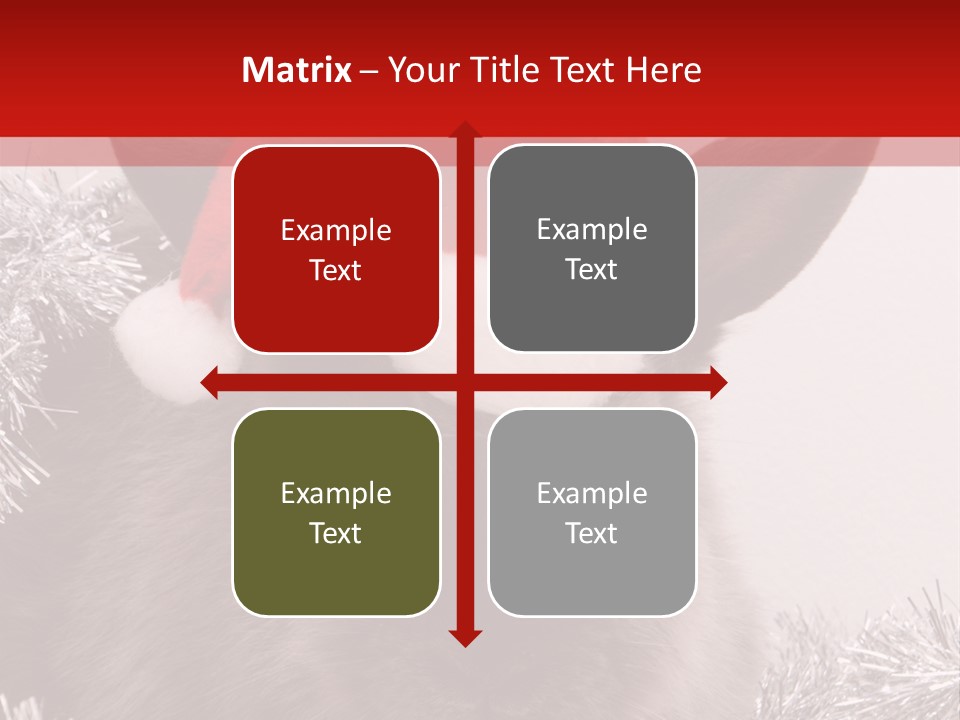 Matrix – Your Title Text Here

Example Text

Example Text

Example Text

Example Text